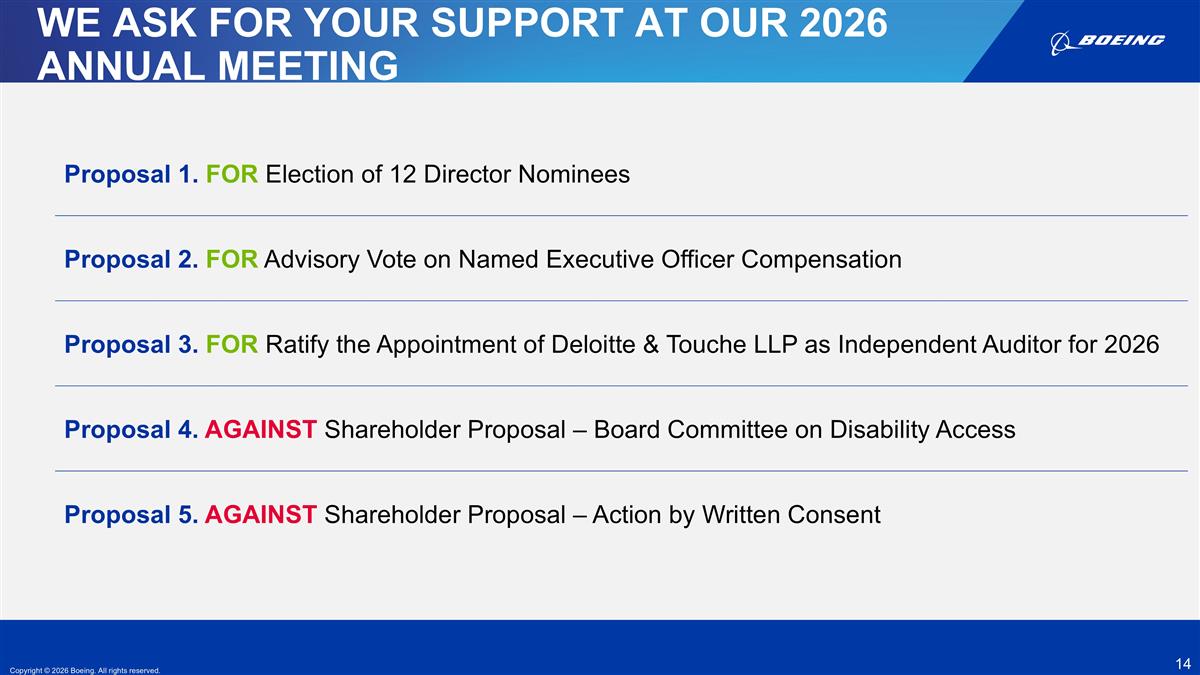 WE ASK FOR YOUR SUPPORT AT OUR 2026 ANNUAL MEETING

BOEING

Proposal 1. FOR Election of 12 Director Nominees

Proposal 2. FOR Advisory Vote on Named Executive Officer Compensation

Proposal 3. FOR Ratify the Appointment of Deloitte & Touche LLP as Independent Auditor for 2026

Proposal 4. AGAINST Shareholder Proposal – Board Committee on Disability Access

Proposal 5. AGAINST Shareholder Proposal – Action by Written Consent

Copyright © 2026 Boeing. All rights reserved.

14